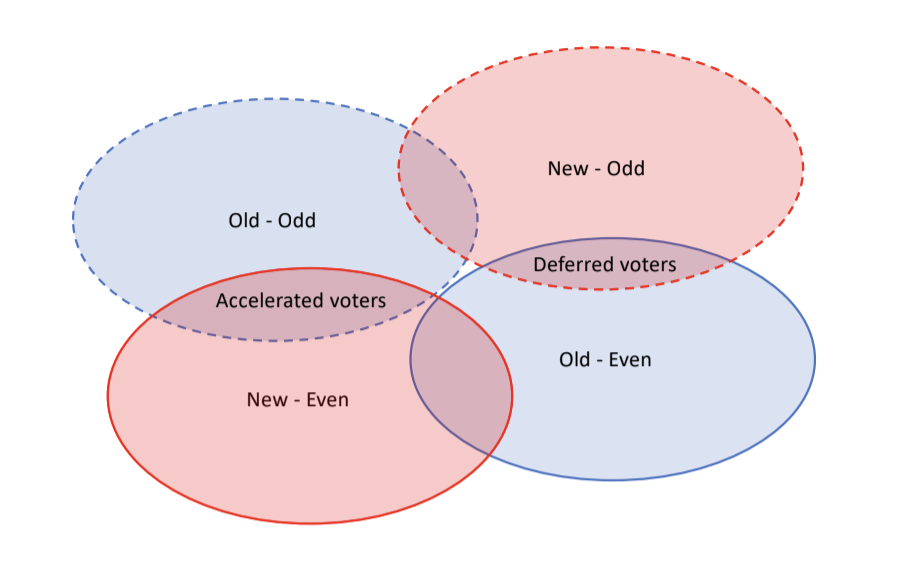 New - Odd

Old - Odd

Deferred voters

Accelerated voters

Old - Even

New - Even